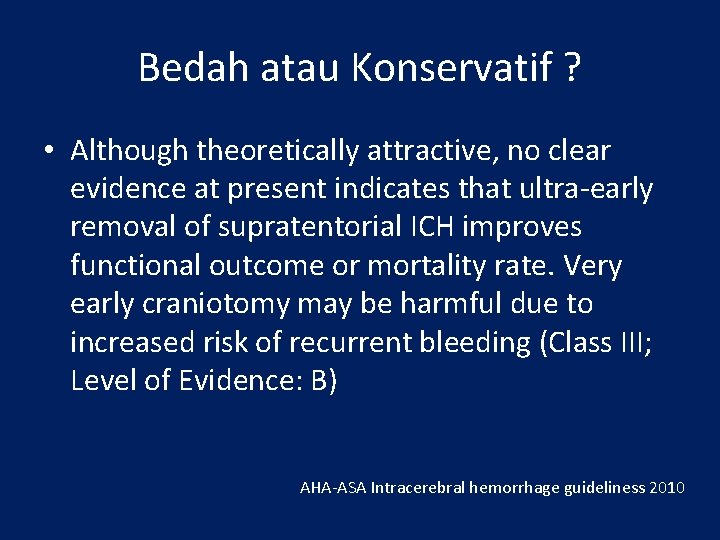 Bedah atau Konservatif ?

• Although theoretically attractive, no clear evidence at present indicates that ultra-early removal of supratentorial ICH improves functional outcome or mortality rate. Very early craniotomy may be harmful due to increased risk of recurrent bleeding (Class III; Level of Evidence: B)

AHA-ASA Intracerebral hemorrhage guideliness 2010